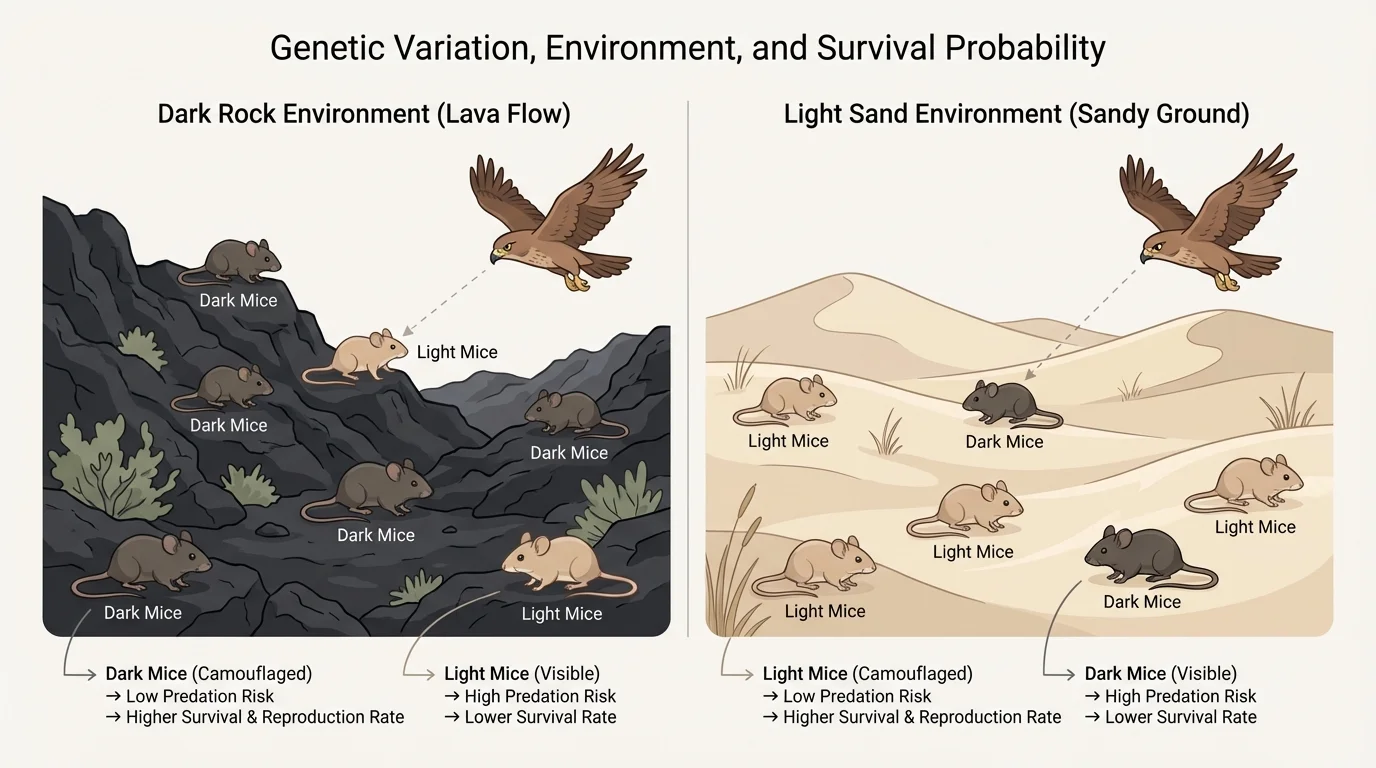 Genetic Variation, Environment, and Survival Probability

Dark Rock Environment (Lava Flow)

Dark Mice

Light Mice

Dark Mice

Dark Mice

Dark Mice

Dark Mice

Light Mice

Dark Mice (Camouflaged)
→ Low Predation Risk
→ Higher Survival & Reproduction Rate

Light Mice (Visible)
→ High Predation Risk
→ Lower Survival Rate

Light Sand Environment (Sandy Ground)

Light Mice

Dark Mice

Light Mice

Light Mice

Light Mice

Dark Mice

Light Mice (Camouflaged)
→ Low Predation Risk
→ Higher Survival & Reproduction Rate

Dark Mice (Visible)
→ High Predation Risk
→ Lower Survival Rate